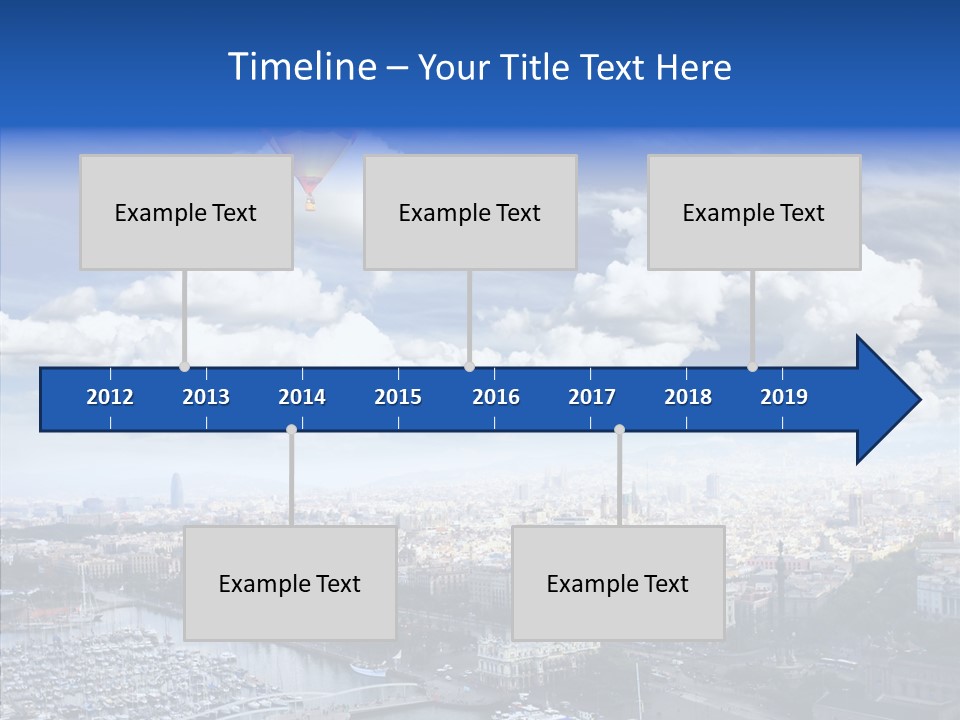 Timeline – Your Title Text Here

Example Text

Example Text

Example Text

2012 2013 2014 2015 2016 2017 2018 2019

Example Text

Example Text